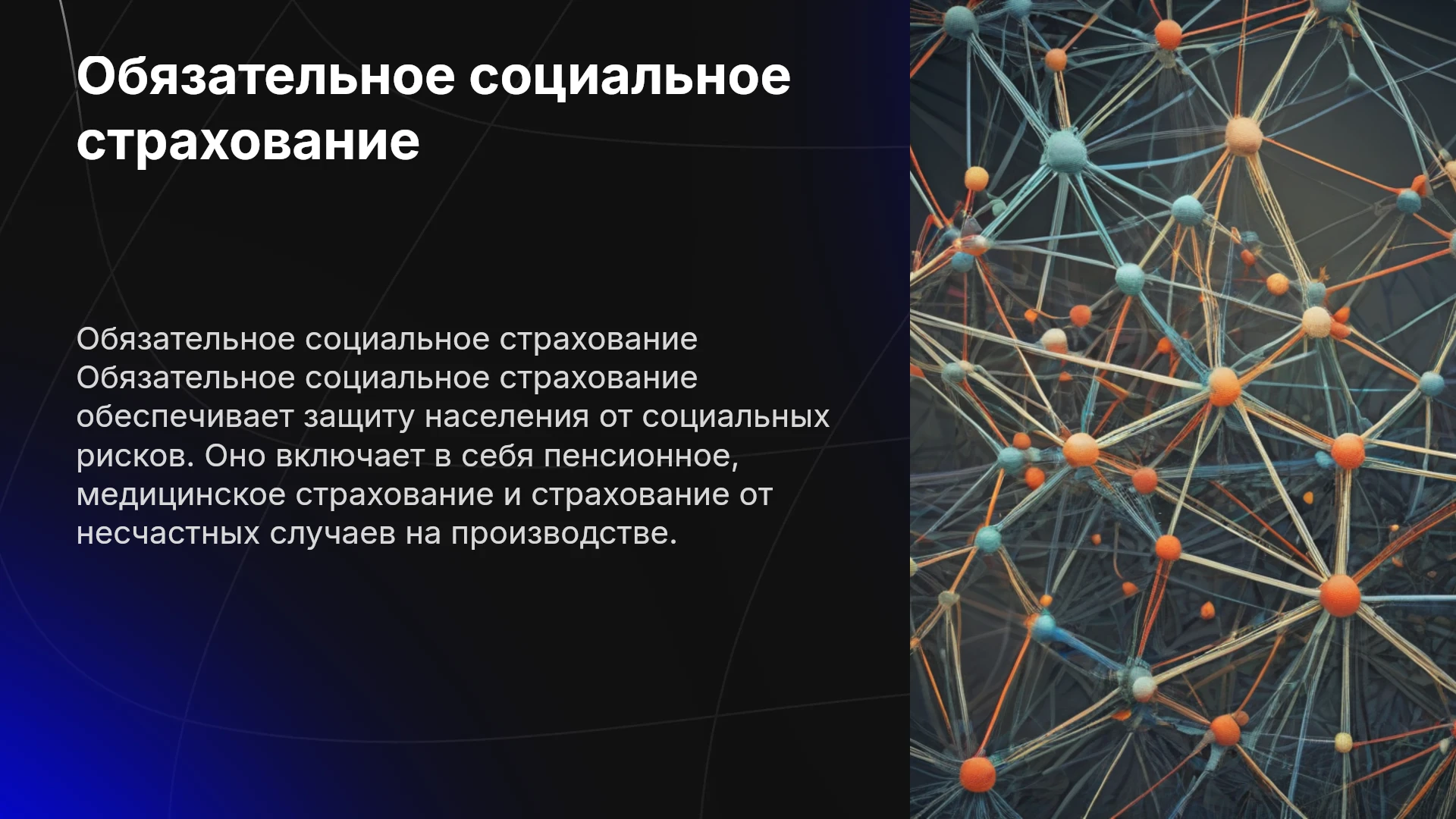 Обязательное социальное страхование

Обязательное социальное страхование Обязательное социальное страхование обеспечивает защиту населения от социальных рисков. Оно включает в себя пенсионное, медицинское страхование и страхование от несчастных случаев на производстве.